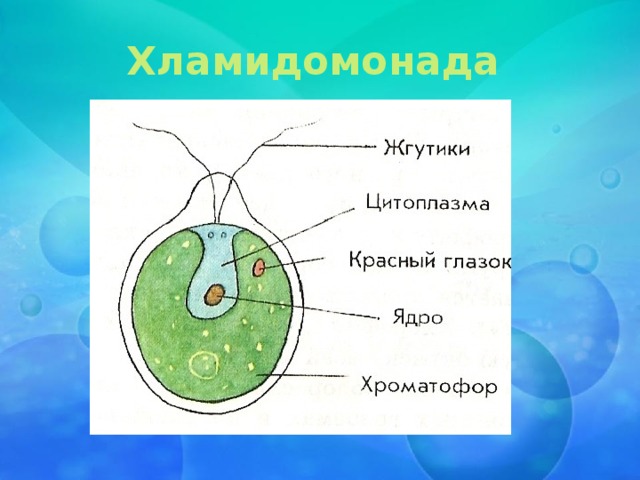 Хламидомонада

Жгутики

Цитоплазма

Красный глазок

Ядро

Хроматофор